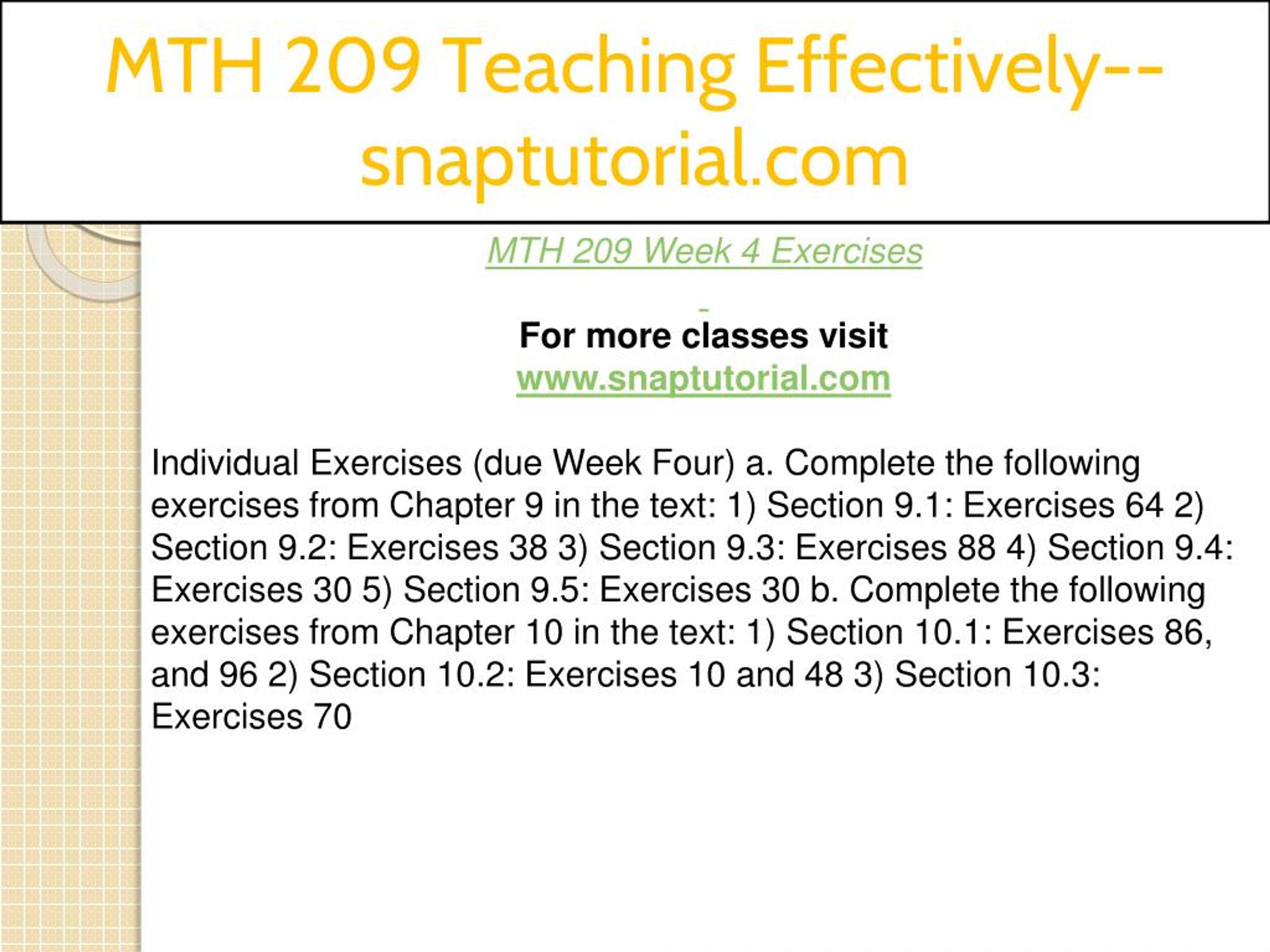 MTH 209 Teaching Effectively--snaptutorial.com

MTH 209 Week 4 Exercises

For more classes visit
www.snaptutorial.com

Individual Exercises (due Week Four) a. Complete the following exercises from Chapter 9 in the text: 1) Section 9.1: Exercises 64 2) Section 9.2: Exercises 38 3) Section 9.3: Exercises 88 4) Section 9.4: Exercises 30 5) Section 9.5: Exercises 30 b. Complete the following exercises from Chapter 10 in the text: 1) Section 10.1: Exercises 86, and 96 2) Section 10.2: Exercises 10 and 48 3) Section 10.3: Exercises 70